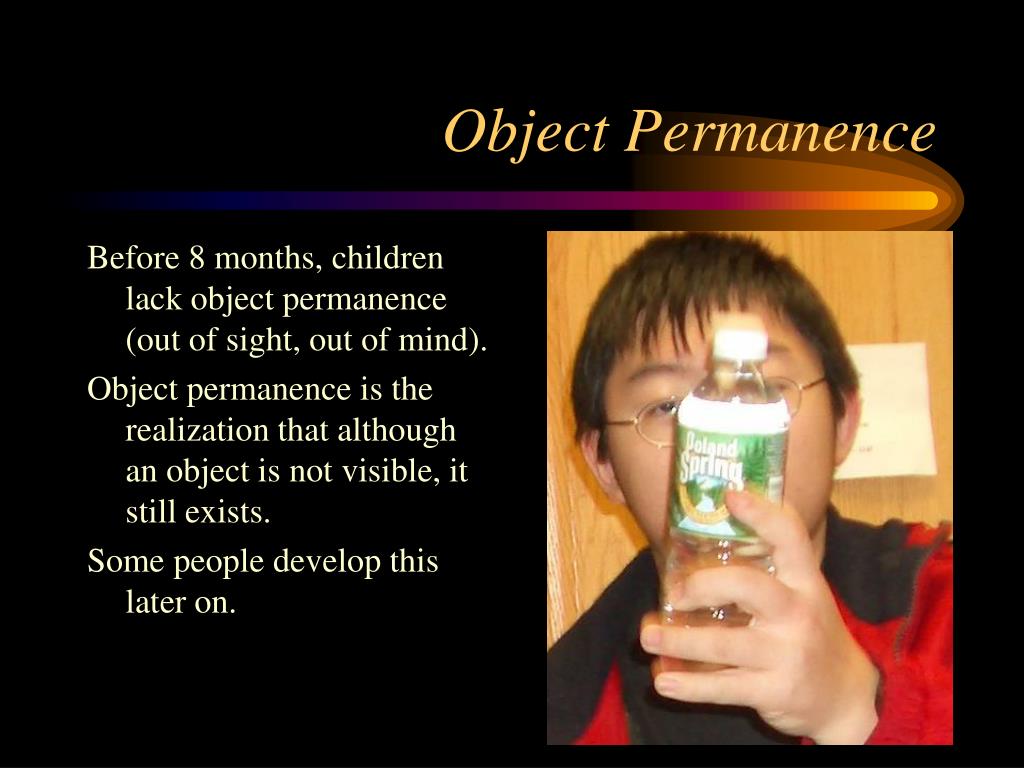 Object Permanence

Before 8 months, children lack object permanence (out of sight, out of mind).

Object permanence is the realization that although an object is not visible, it still exists.

Some people develop this later on.

Poland Spring